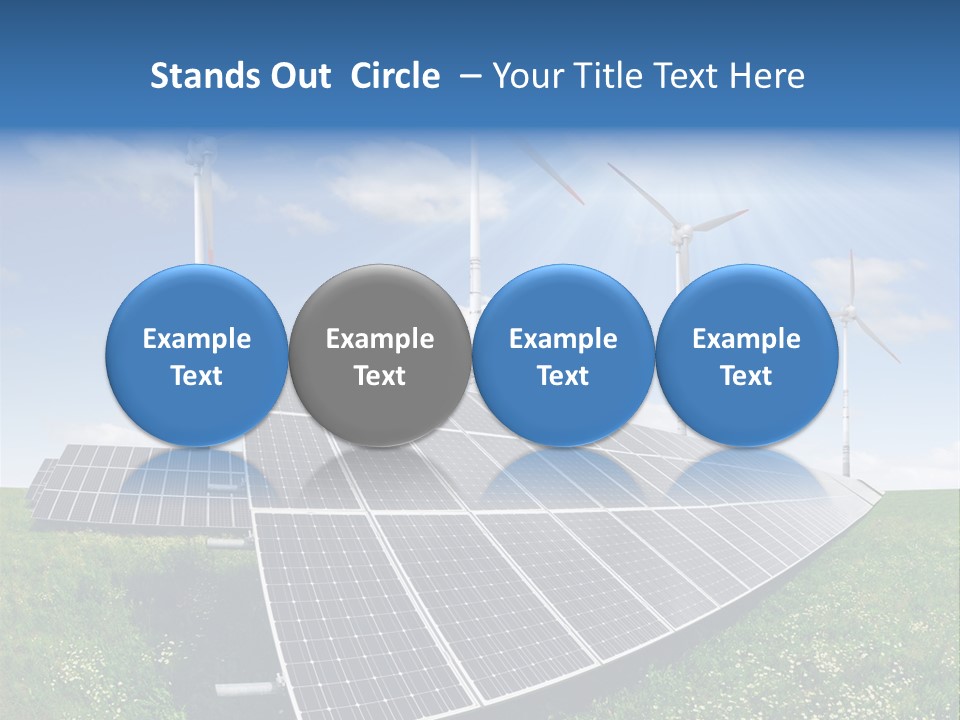 Stands Out Circle – Your Title Text Here

Example Text

Example Text

Example Text

Example Text